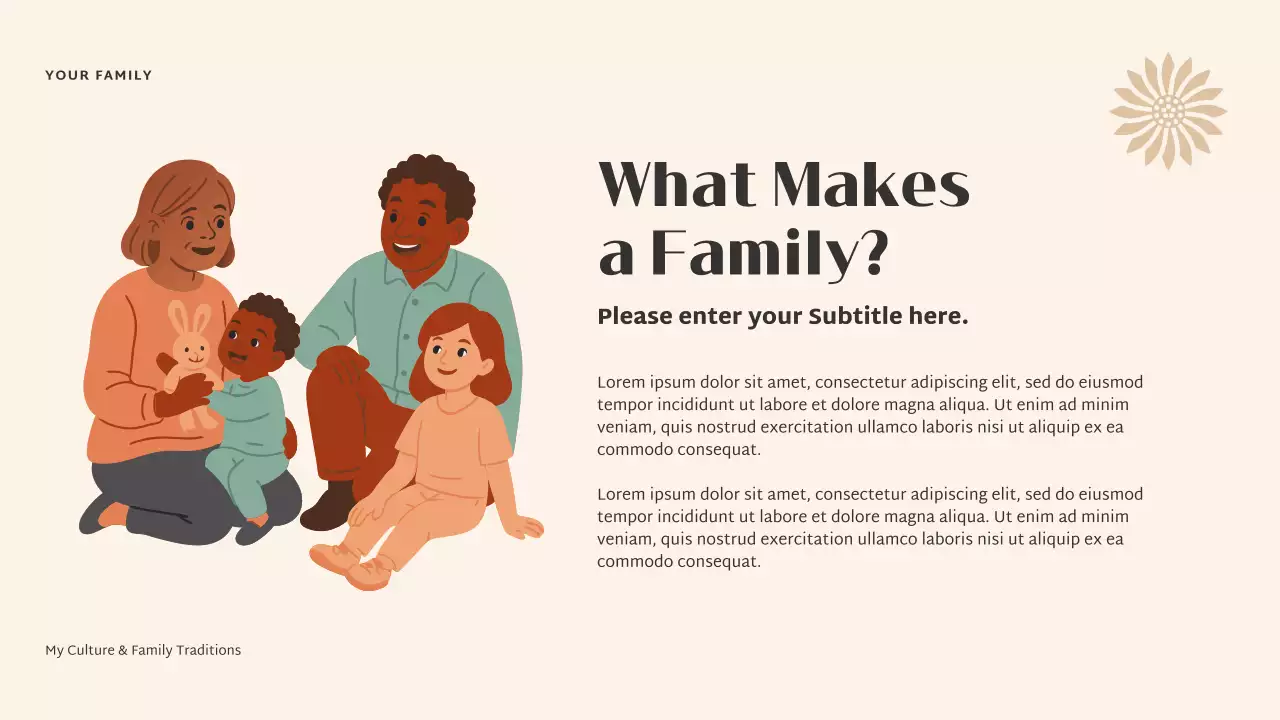 YOUR FAMILY

What Makes a Family?

Please enter your Subtitle here.

Lorem ipsum dolor sit amet, consectetur adipiscing elit, sed do eiusmod tempor incididunt ut labore et dolore magna aliqua. Ut enim ad minim veniam, quis nostrud exercitation ullamco laboris nisi ut aliquip ex ea commodo consequat.

Lorem ipsum dolor sit amet, consectetur adipiscing elit, sed do eiusmod tempor incididunt ut labore et dolore magna aliqua. Ut enim ad minim veniam, quis nostrud exercitation ullamco laboris nisi ut aliquip ex ea commodo consequat.

My Culture & Family Traditions